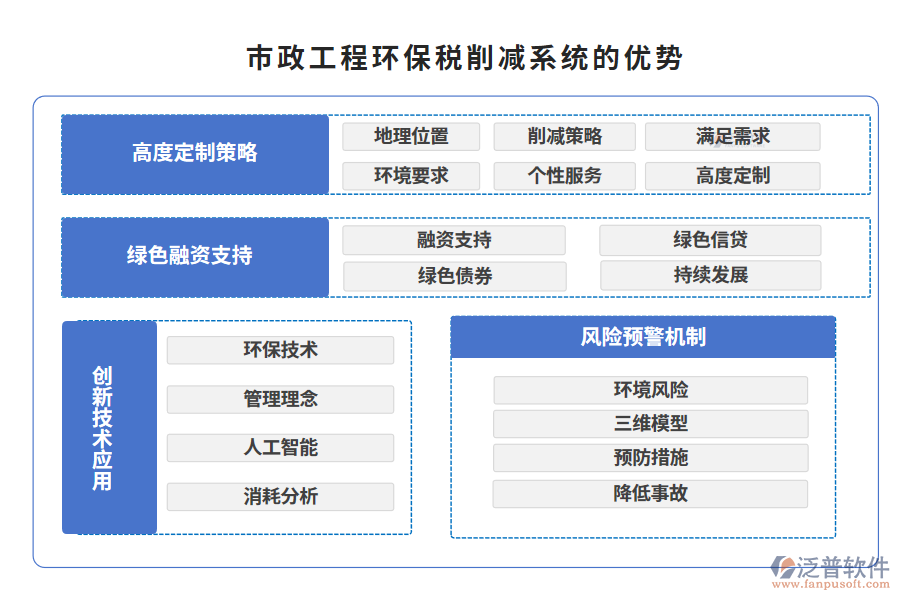 市政工程环保税削减系统的优势

高度定制策略

地理位置
削减策略
满足需求
环境要求
个性服务
高度定制

绿色融资支持

融资支持
绿色信贷
绿色债券
持续发展

创新技术应用

环保技术
管理理念
人工智能
消耗分析

风险预警机制

环境风险
三维模型
预防措施
降低事故

泛普软件
www.fanpusoft.com